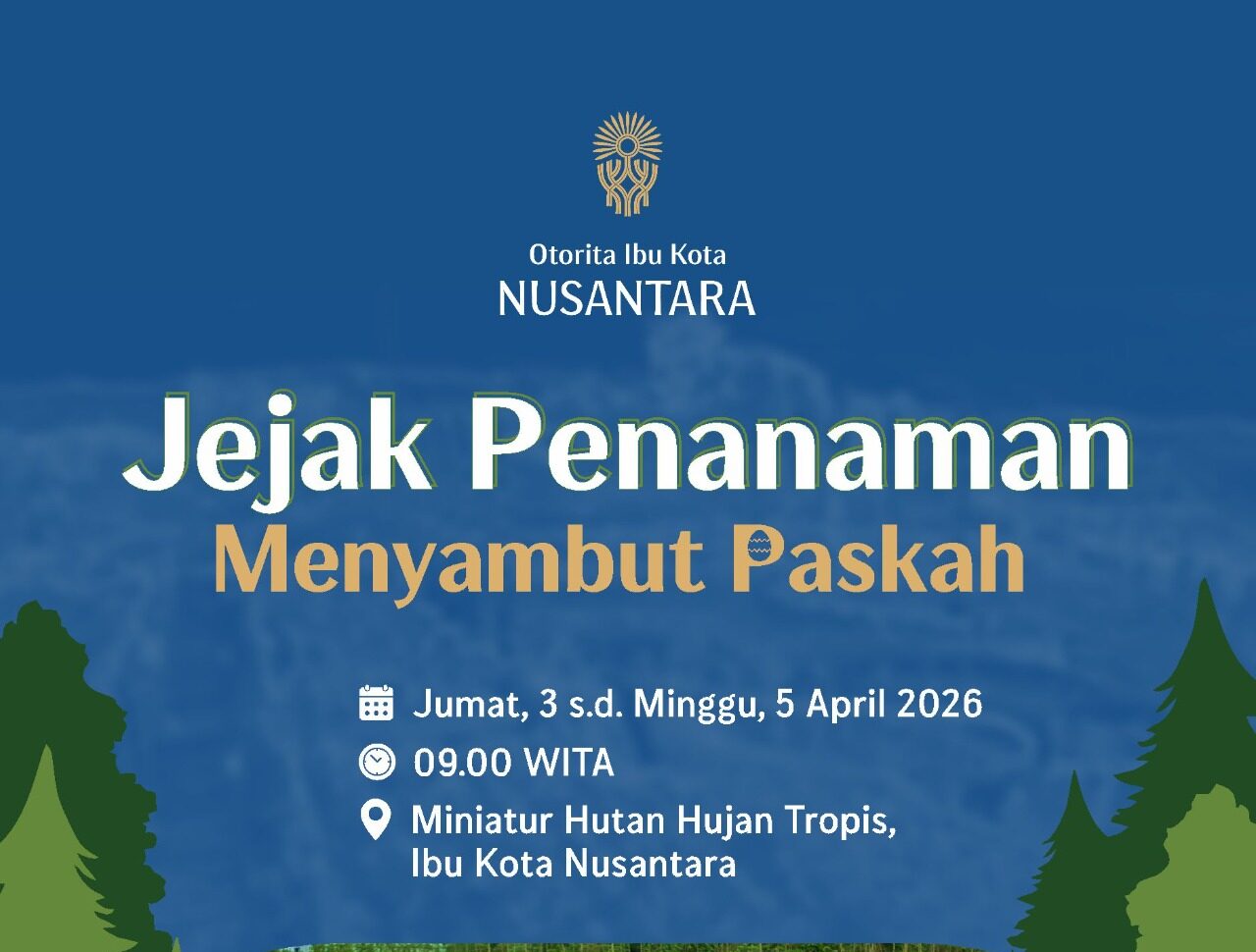 Otorita Ibu Kota
NUSANTARA

Jejak Penanaman
Menyambut Paskah

Jumat, 3 s.d. Minggu, 5 April 2026
09.00 WITA
Miniatur Hutan Hujan Tropis,
Ibu Kota Nusantara